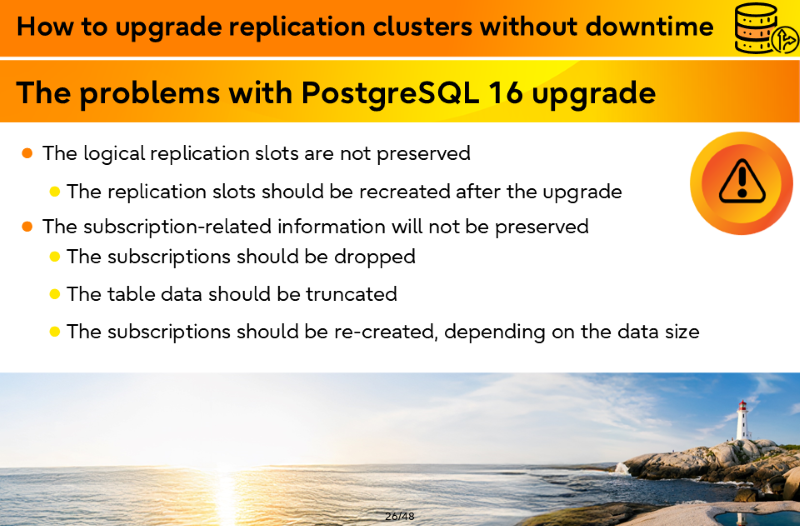 How to upgrade replication clusters without downtime

The problems with PostgreSQL 16 upgrade

- The logical replication slots are not preserved
  - The replication slots should be recreated after the upgrade
- The subscription-related information will not be preserved
  - The subscriptions should be dropped
  - The table data should be truncated
  - The subscriptions should be re-created, depending on the data size

26/48